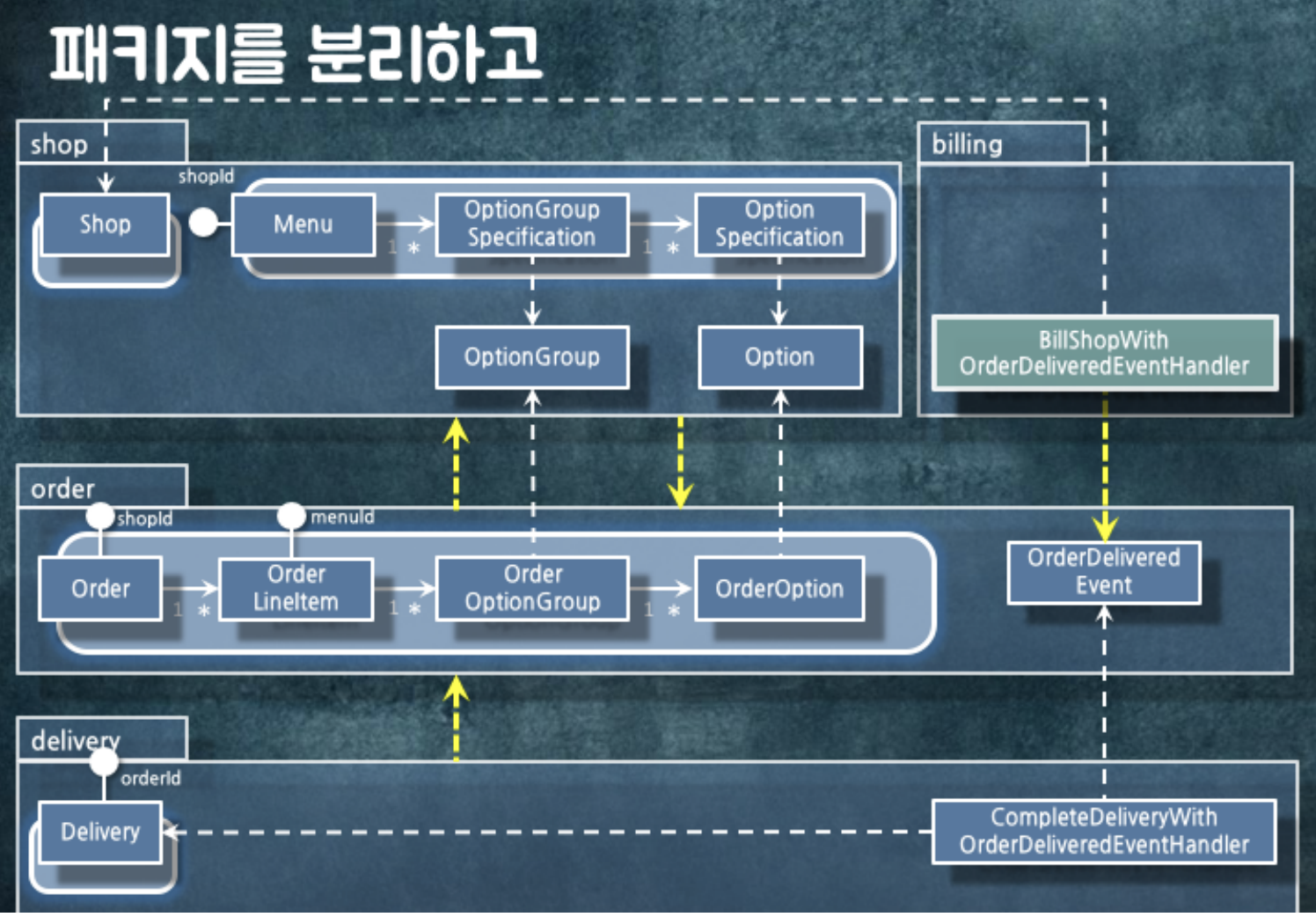 패키지를 분리하고

shop

shopId

Shop

Menu

1 *

OptionGroup Specification

1 *

Option Specification

OptionGroup

Option

billing

BillShopWith OrderDeliveredEventHandler

order

shopId

menuId

Order

1 *

Order LineItem

1 *

Order OptionGroup

1 *

OrderOption

OrderDelivered Event

delivery

orderId

Delivery

CompleteDeliveryWith OrderDeliveredEventHandler